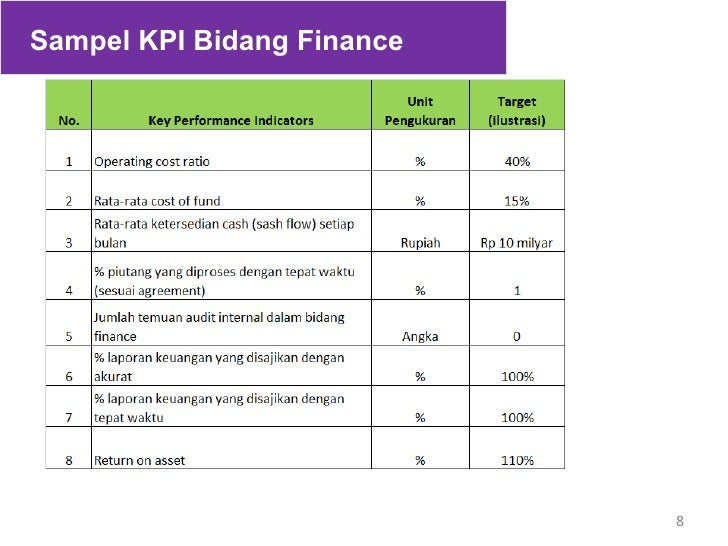 Sampel KPI Bidang Finance

| No. | Key Performance Indicators | Unit Pengukuran | Target (ilustrasi) |
|---|---|---|---|
| 1 | Operating cost ratio | % | 40% |
| 2 | Rata-rata cost of fund | % | 15% |
| 3 | Rata-rata ketersedian cash (sash flow) setiap bulan | Rupiah | Rp 10 milyar |
| 4 | % piutang yang diproses dengan tepat waktu (sesuai agreement) | % | 1 |
| 5 | Jumlah temuan audit internal dalam bidang finance | Angka | 0 |
| 6 | % laporan keuangan yang disajikan dengan akurat | % | 100% |
| 7 | % laporan keuangan yang disajikan dengan tepat waktu | % | 100% |
| 8 | Return on asset | % | 110% |

8